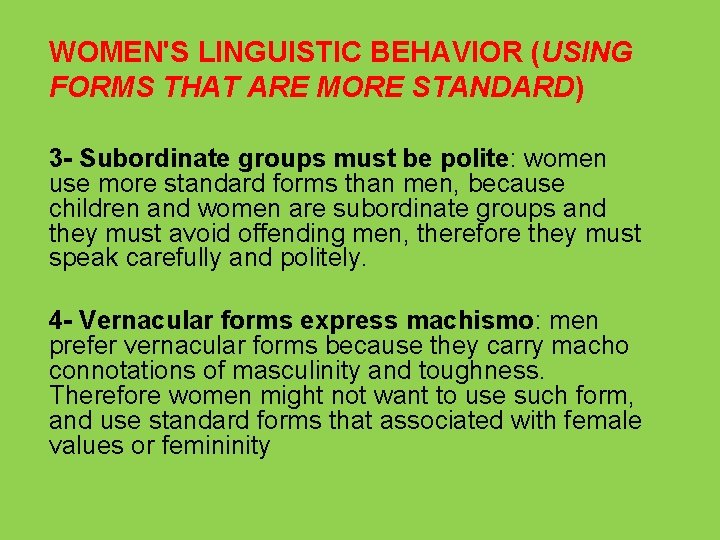 WOMEN'S LINGUISTIC BEHAVIOR (USING FORMS THAT ARE MORE STANDARD)

3- Subordinate groups must be polite: women use more standard forms than men, because children and women are subordinate groups and they must avoid offending men, therefore they must speak carefully and politely.

4- Vernacular forms express machismo: men prefer vernacular forms because they carry macho connotations of masculinity and toughness. Therefore women might not want to use such form, and use standard forms that associated with female values or femininity